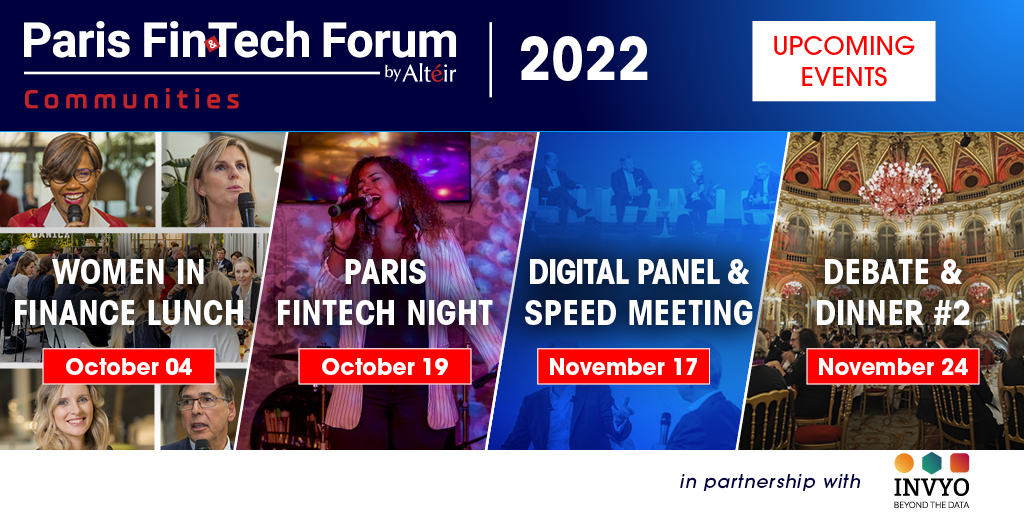 Paris Fin&Tech Forum by Altéir
Communities

2022

UPCOMING EVENTS

WOMEN IN FINANCE LUNCH
October 04

PARIS FINTECH NIGHT
October 19

DIGITAL PANEL & SPEED MEETING
November 17

DEBATE & DINNER #2
November 24

in partnership with
INVYO
BEYOND THE DATA